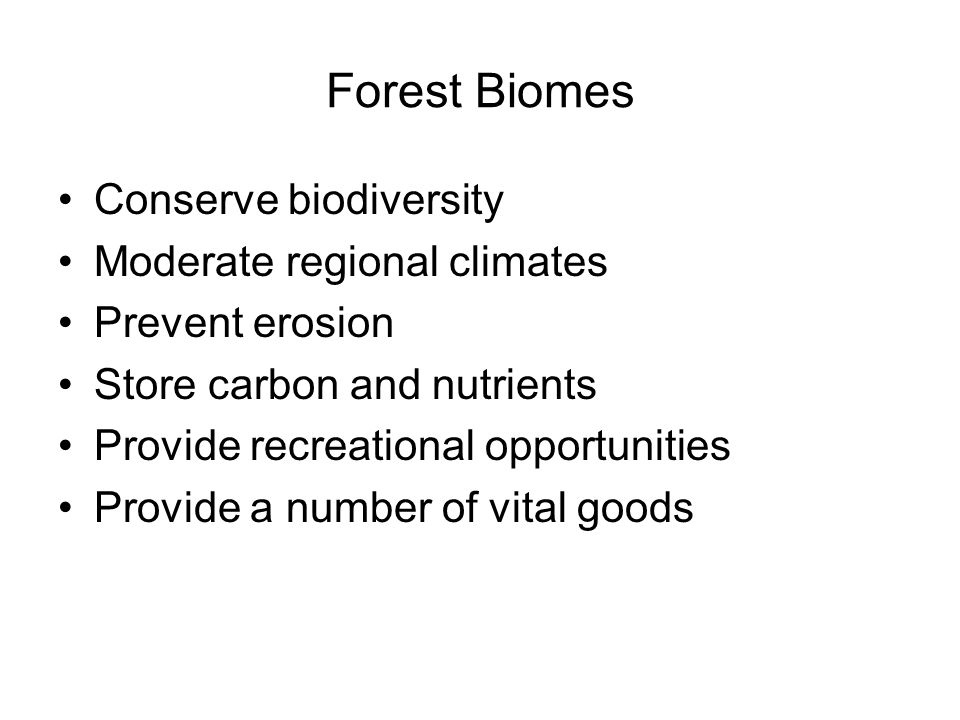 Forest Biomes

• Conserve biodiversity
• Moderate regional climates
• Prevent erosion
• Store carbon and nutrients
• Provide recreational opportunities
• Provide a number of vital goods